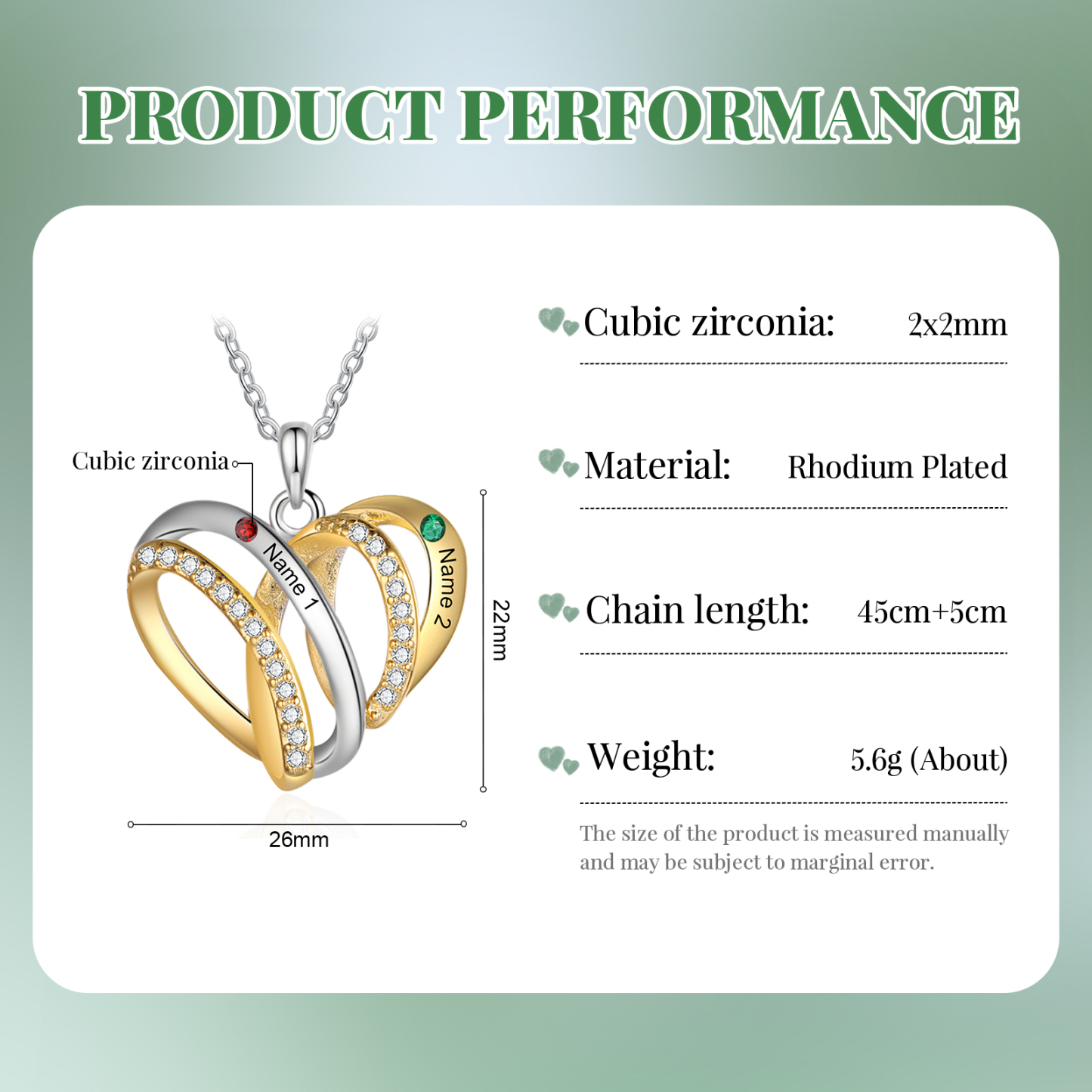 PRODUCT PERFORMANCE

Cubic zirconia

Name 1

Name 2

22mm

26mm

Cubic zirconia: 2x2mm

Material: Rhodium Plated

Chain length: 45cm+5cm

Weight: 5.6g (About)

The size of the product is measured manually and may be subject to marginal error.